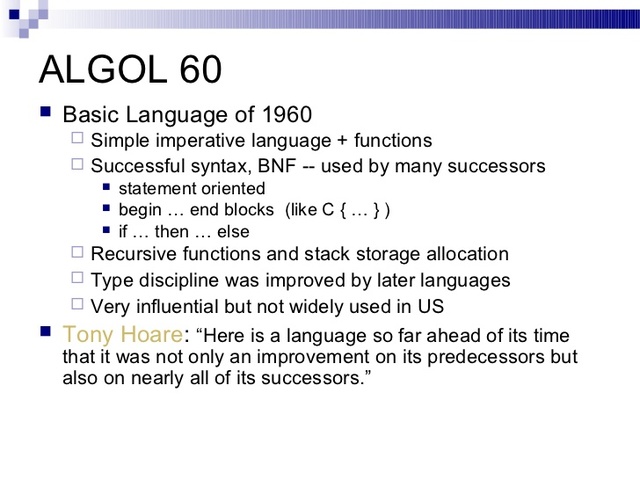 ALGOL 60

Basic Language of 1960

Simple imperative language + functions

Successful syntax, BNF -- used by many successors

statement oriented

begin … end blocks (like C { … } )

if … then … else

Recursive functions and stack storage allocation

Type discipline was improved by later languages

Very influential but not widely used in US

Tony Hoare: “Here is a language so far ahead of its time that it was not only an improvement on its predecessors but also on nearly all of its successors.”